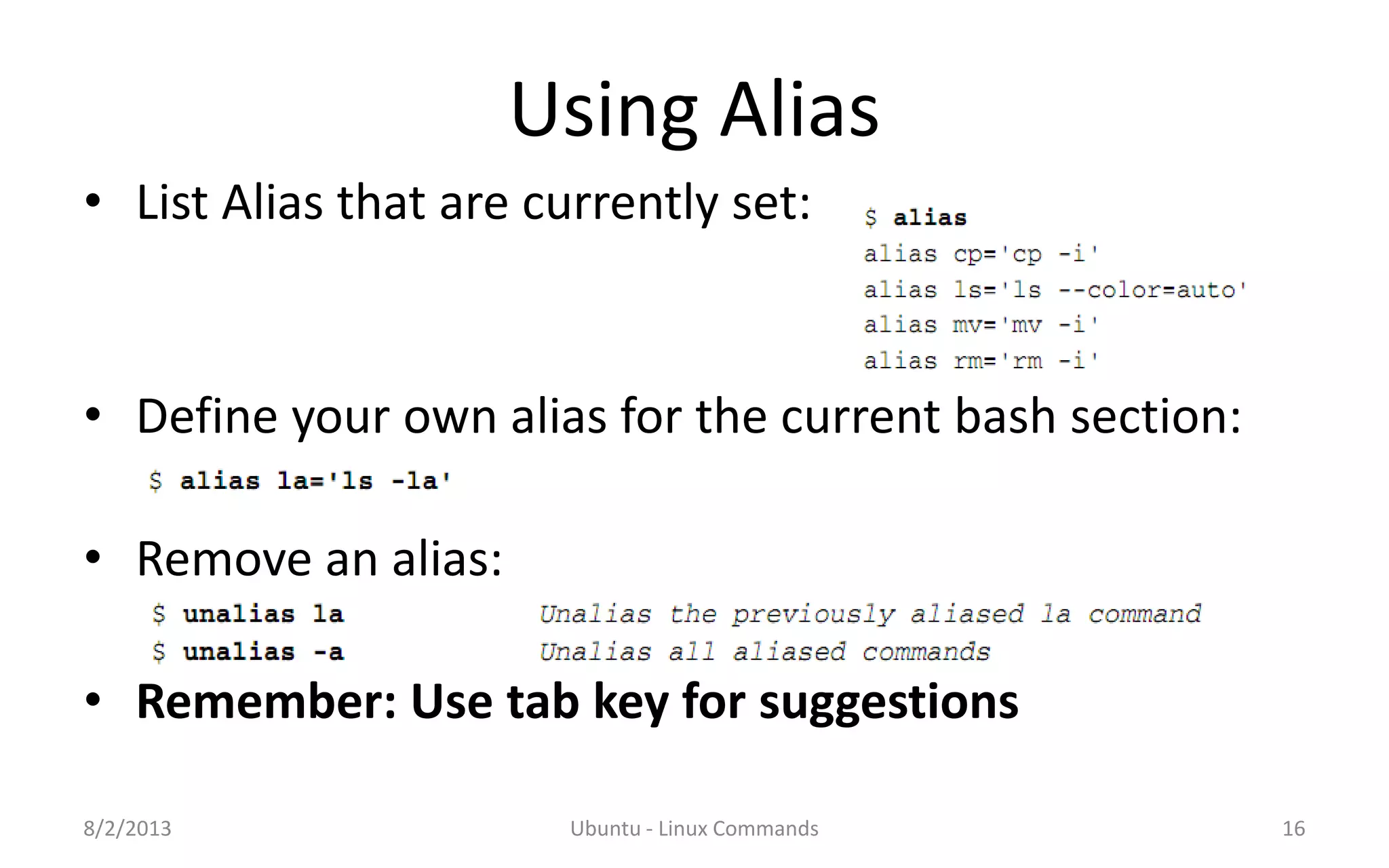 Using Alias

• List Alias that are currently set:

$ alias
alias cp='cp -i'
alias ls='ls --color=auto'
alias mv='mv -i'
alias rm='rm -i'

• Define your own alias for the current bash section:

$ alias la='ls -la'

• Remove an alias:

$ unalias la Unalias the previously aliased la command
$ unalias -a Unalias all aliased commands

• Remember: Use tab key for suggestions

8/2/2013 Ubuntu - Linux Commands 16